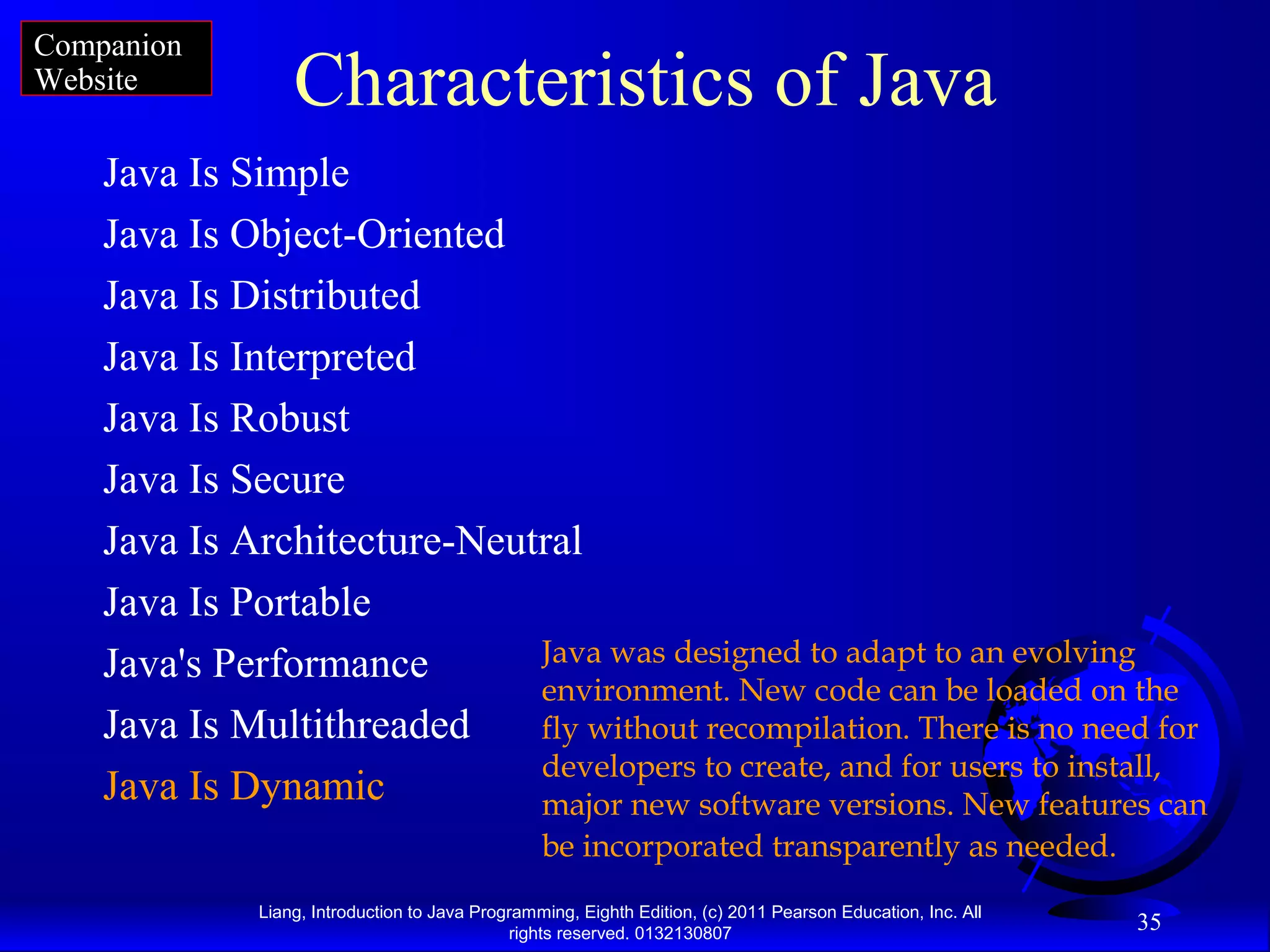 Companion Website

Characteristics of Java

Java Is Simple

Java Is Object-Oriented

Java Is Distributed

Java Is Interpreted

Java Is Robust

Java Is Secure

Java Is Architecture-Neutral

Java Is Portable

Java's Performance

Java Is Multithreaded

Java Is Dynamic

Java was designed to adapt to an evolving environment. New code can be loaded on the fly without recompilation. There is no need for developers to create, and for users to install, major new software versions. New features can be incorporated transparently as needed.

Liang, Introduction to Java Programming, Eighth Edition, (c) 2011 Pearson Education, Inc. All rights reserved. 0132130807

35